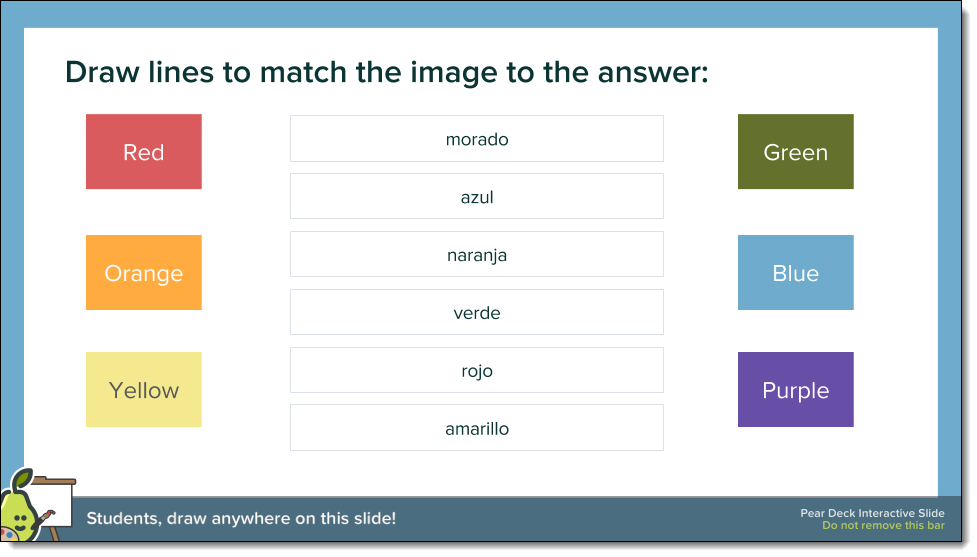 Draw lines to match the image to the answer:

Red

Orange

Yellow

morado

azul

naranja

verde

rojo

amarillo

Green

Blue

Purple

Students, draw anywhere on this slide!

Pear Deck Interactive Slide
Do not remove this bar